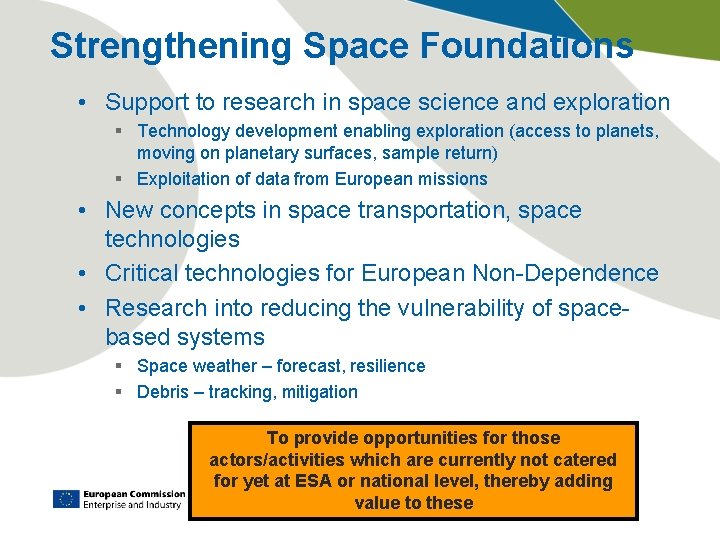 Strengthening Space Foundations

• Support to research in space science and exploration
 ▪ Technology development enabling exploration (access to planets, moving on planetary surfaces, sample return)
 ▪ Exploitation of data from European missions
• New concepts in space transportation, space technologies
• Critical technologies for European Non-Dependence
• Research into reducing the vulnerability of space-based systems
 ▪ Space weather – forecast, resilience
 ▪ Debris – tracking, mitigation

To provide opportunities for those actors/activities which are currently not catered for yet at ESA or national level, thereby adding value to these

European Commission
Enterprise and Industry